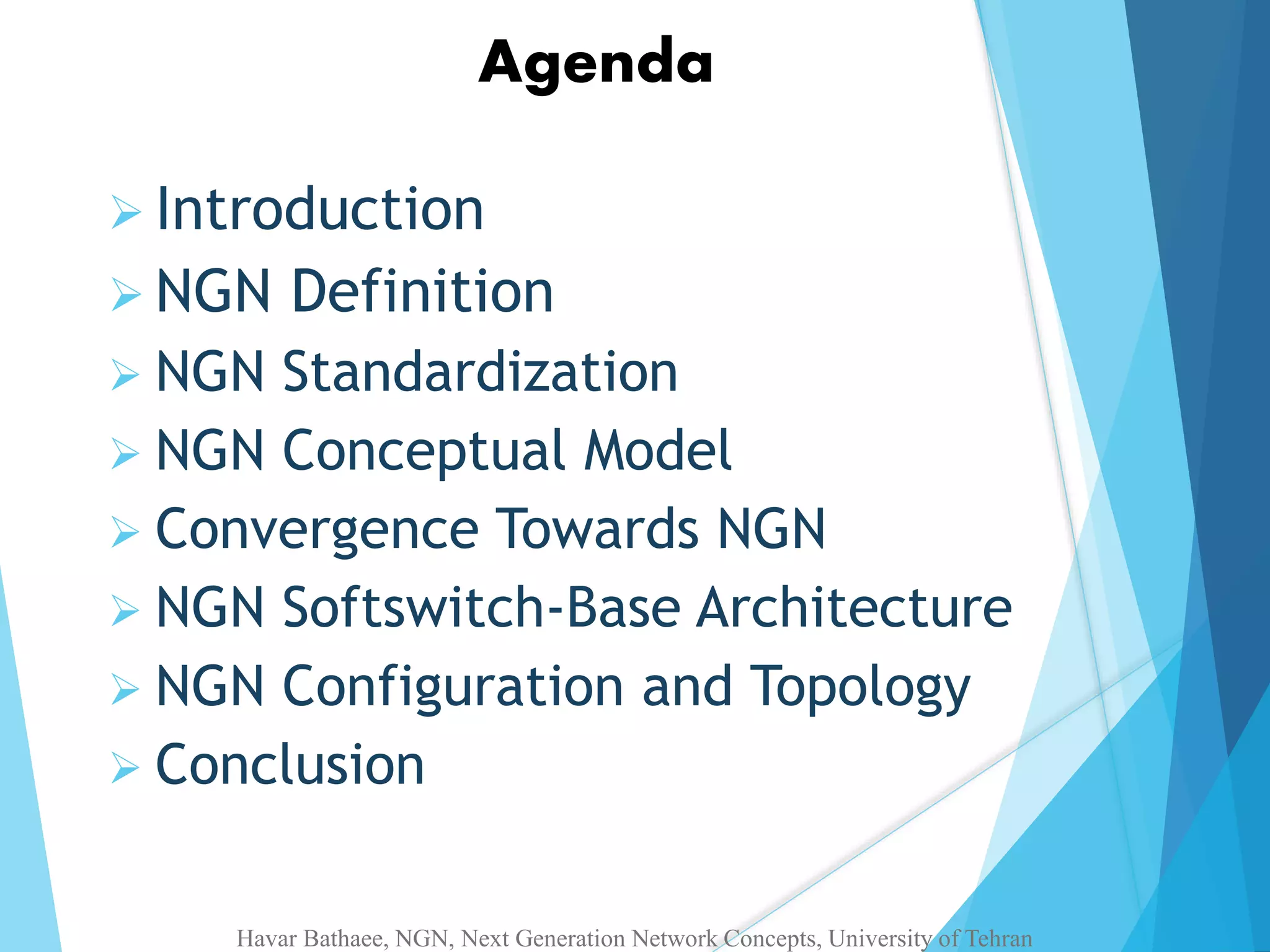 Agenda

➢ Introduction
➢ NGN Definition
➢ NGN Standardization
➢ NGN Conceptual Model
➢ Convergence Towards NGN
➢ NGN Softswitch-Base Architecture
➢ NGN Configuration and Topology
➢ Conclusion

Havar Bathaee, NGN, Next Generation Network Concepts, University of Tehran